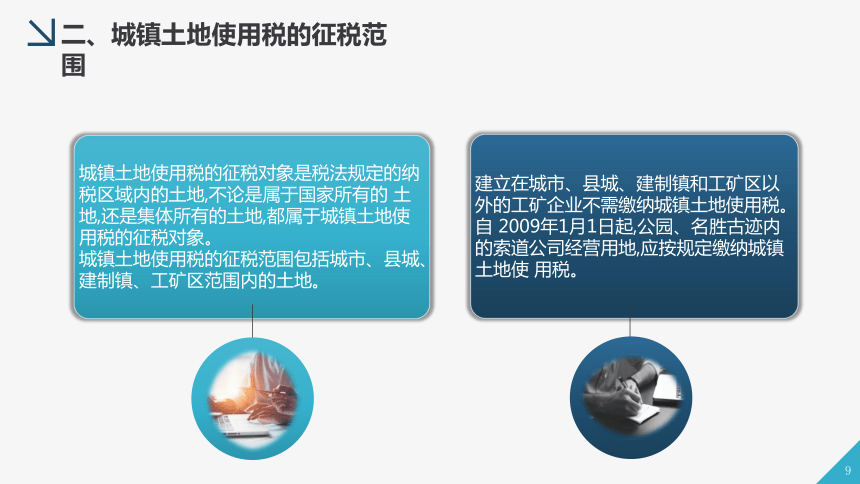 二、城镇土地使用税的征税范围

城镇土地使用税的征税对象是税法规定的纳税区域内的土地,不论是属于国家所有的 土地,还是集体所有的土地,都属于城镇土地使用税的征税对象。
城镇土地使用税的征税范围包括城市、县城、建制镇、工矿区范围内的土地。

建立在城市、县城、建制镇和工矿区以外的工矿企业不需缴纳城镇土地使用税。自 2009年1月1日起,公园、名胜古迹内的索道公司经营用地,应按规定缴纳城镇土地使 用税。

9